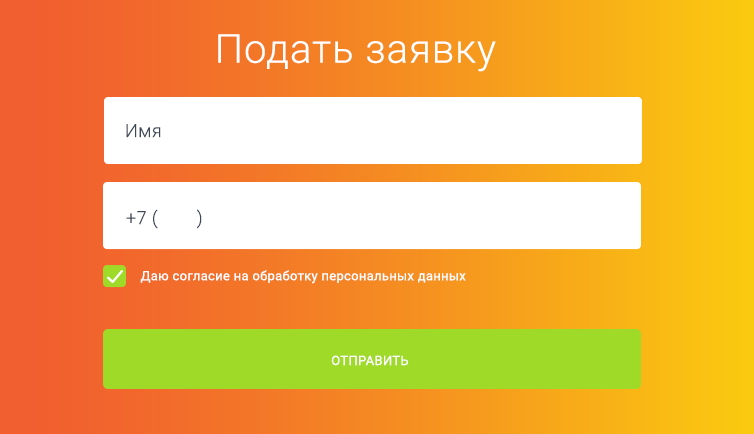 Подать заявку

Имя

+7 (      )

Даю согласие на обработку персональных данных

ОТПРАВИТЬ